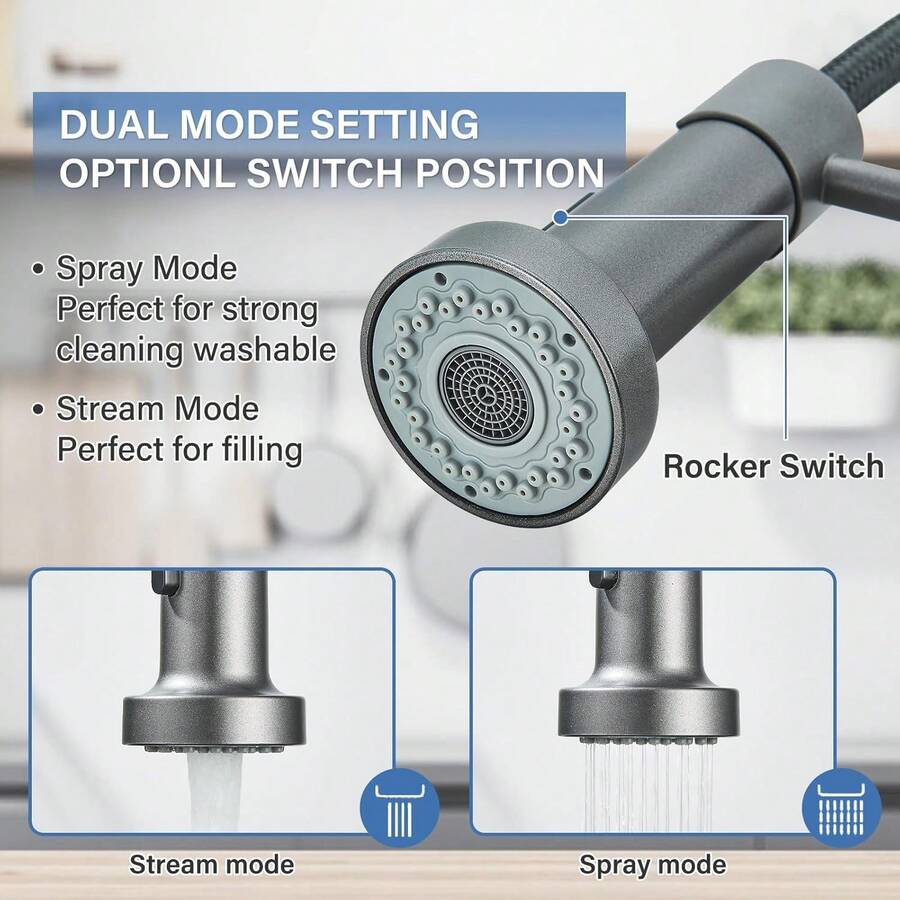 DUAL MODE SETTING
OPTIONL SWITCH POSITION

• Spray Mode
Perfect for strong cleaning washable

• Stream Mode
Perfect for filling

Rocker Switch

Stream mode

Spray mode